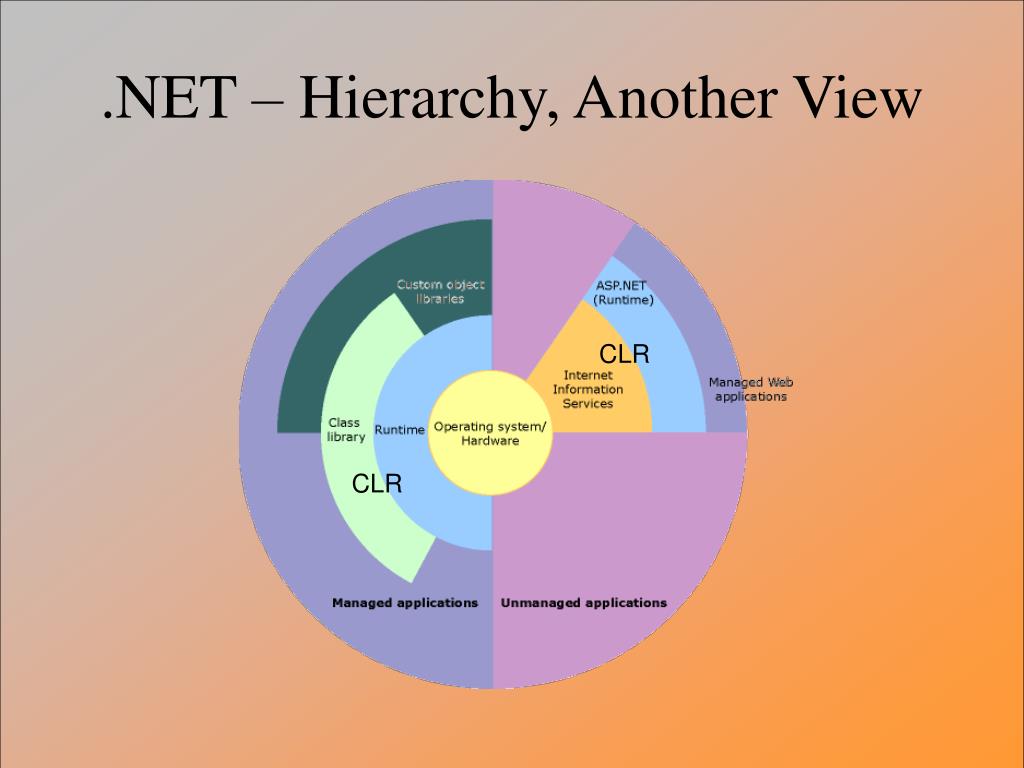 .NET – Hierarchy, Another View

Custom object libraries

ASP.NET (Runtime)

CLR

Internet Information Services

Managed Web applications

Class library

Runtime

Operating system/ Hardware

CLR

Managed applications

Unmanaged applications